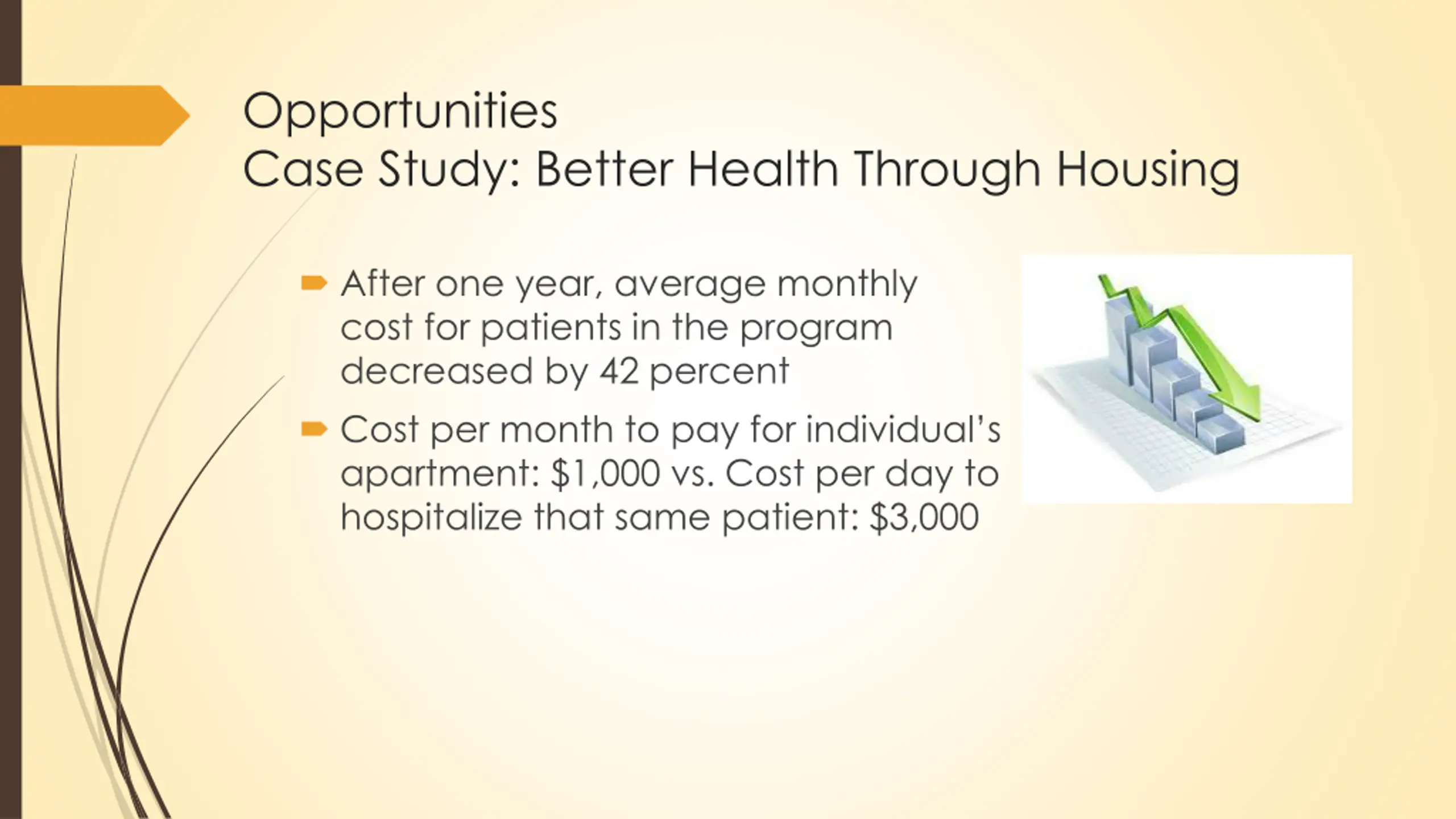 Opportunities
Case Study: Better Health Through Housing

After one year, average monthly cost for patients in the program decreased by 42 percent

Cost per month to pay for individual's apartment: \$1,000 vs. Cost per day to hospitalize that same patient: \$3,000